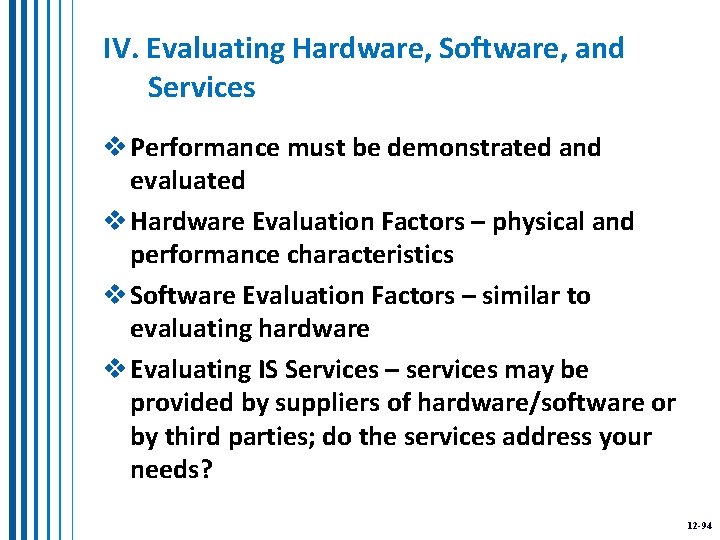 IV. Evaluating Hardware, Software, and Services

❖ Performance must be demonstrated and evaluated

❖ Hardware Evaluation Factors – physical and performance characteristics

❖ Software Evaluation Factors – similar to evaluating hardware

❖ Evaluating IS Services – services may be provided by suppliers of hardware/software or by third parties; do the services address your needs?

12-94